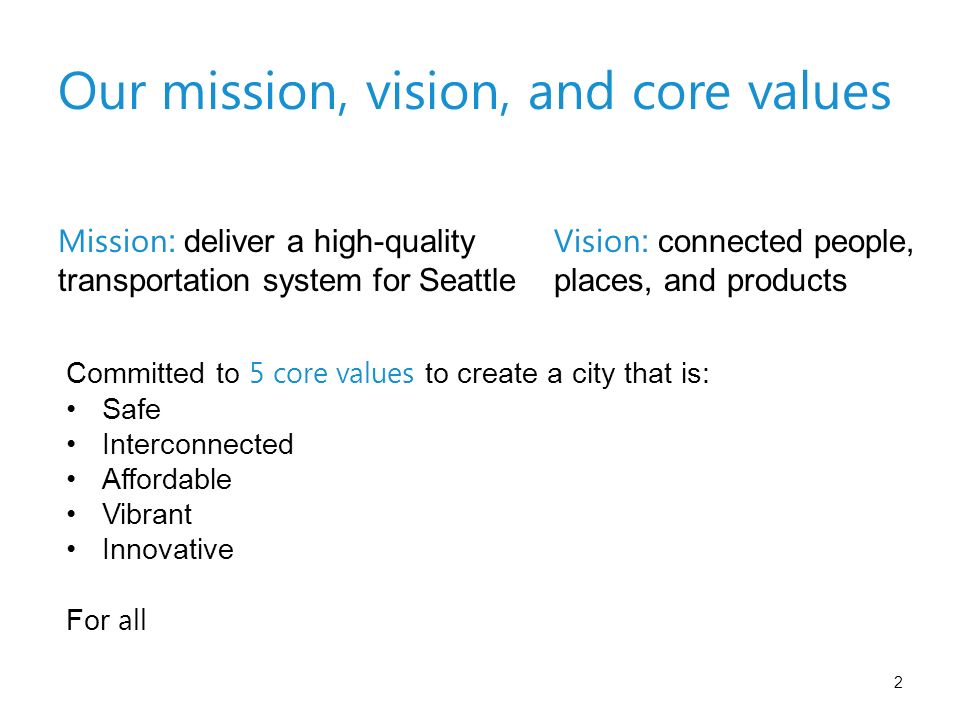 Our mission, vision, and core values

Mission: deliver a high-quality transportation system for Seattle

Vision: connected people, places, and products

Committed to 5 core values to create a city that is:
• Safe
• Interconnected
• Affordable
• Vibrant
• Innovative

For all

2